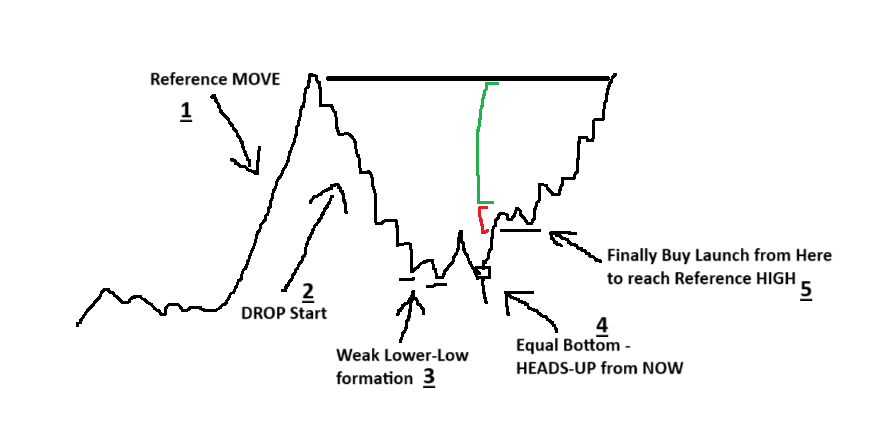 Reference MOVE

1

2
DROP Start

Weak Lower-Low formation 3

4
Equal Bottom - HEADS-UP from NOW

Finally Buy Launch from Here to reach Reference HIGH 5